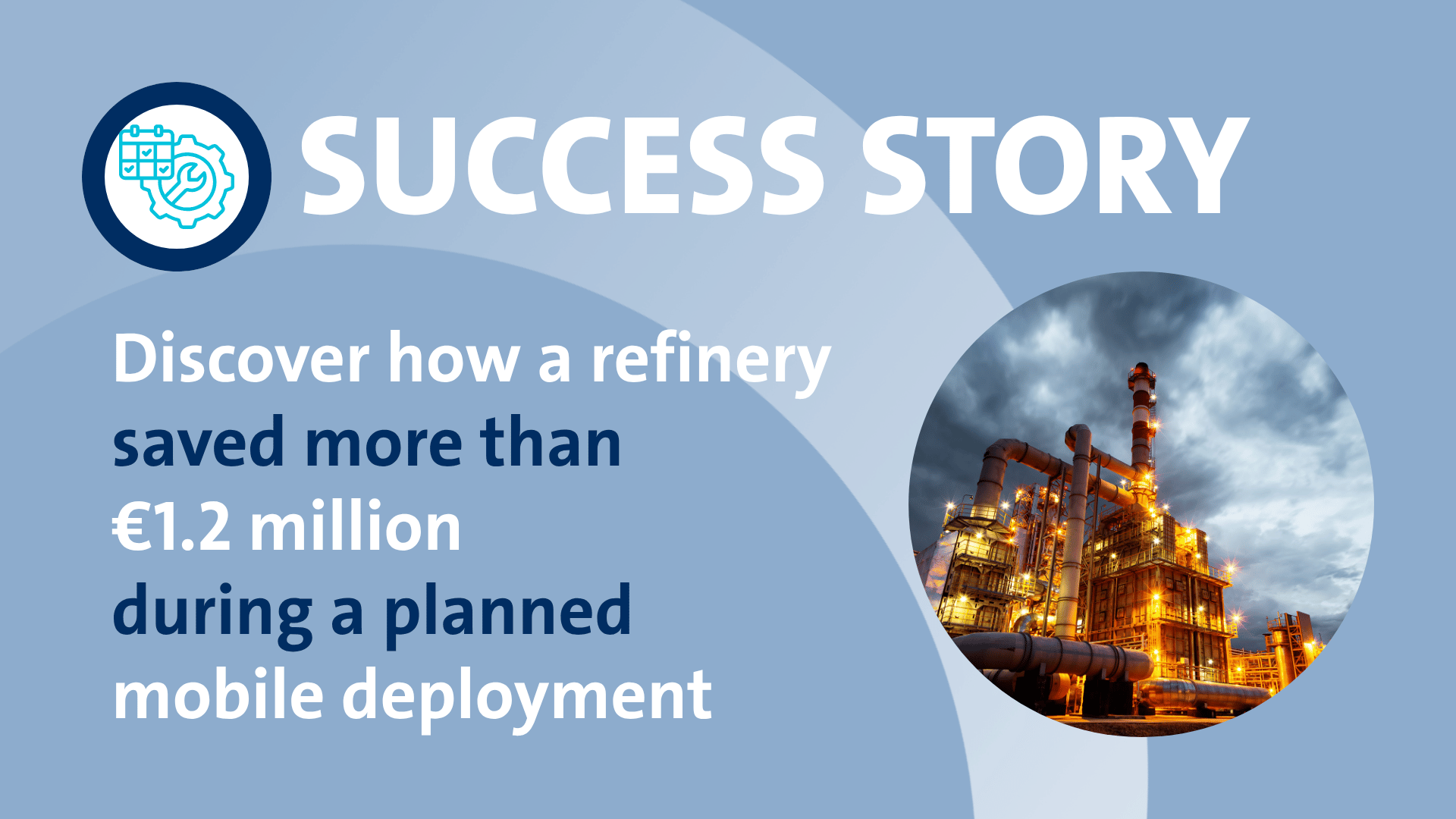 SUCCESS STORY

Discover how a refinery saved more than €1.2 million during a planned mobile deployment